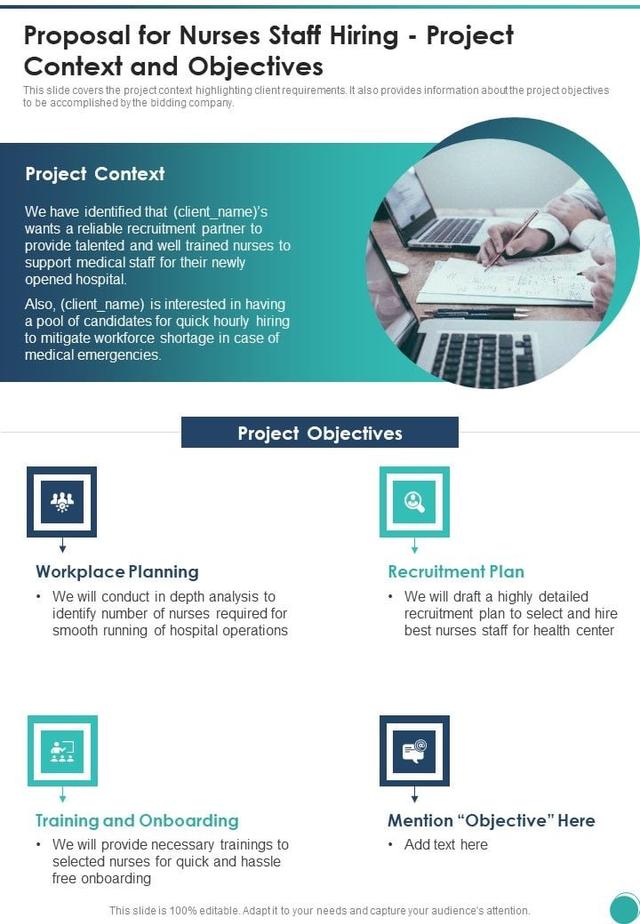 Proposal for Nurses Staff Hiring - Project Context and Objectives

This slide covers the project context highlighting client requirements. It also provides information about the project objectives to be accomplished by the bidding company.

Project Context

We have identified that (client_name)'s wants a reliable recruitment partner to provide talented and well trained nurses to support medical staff for their newly opened hospital.

Also, (client_name) is interested in having a pool of candidates for quick hourly hiring to mitigate workforce shortage in case of medical emergencies.

Project Objectives

Workplace Planning

• We will conduct in depth analysis to identify number of nurses required for smooth running of hospital operations

Recruitment Plan

• We will draft a highly detailed recruitment plan to select and hire best nurses staff for health center

Training and Onboarding

• We will provide necessary trainings to selected nurses for quick and hassle free onboarding

Mention "Objective" Here

• Add text here

This slide is 100% editable. Adapt it to your needs and capture your audience's attention.